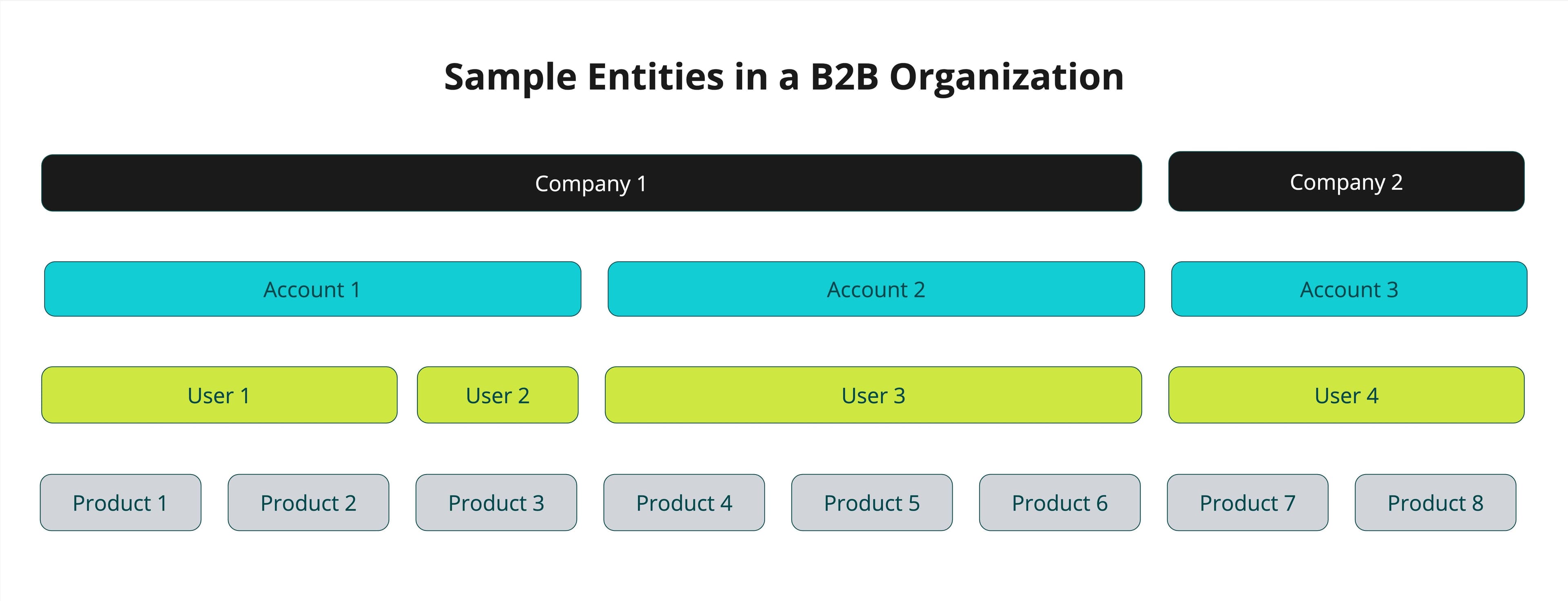 Sample Entities in a B2B Organization

Company 1
Company 2

Account 1
Account 2
Account 3

User 1
User 2
User 3
User 4

Product 1
Product 2
Product 3
Product 4
Product 5
Product 6
Product 7
Product 8